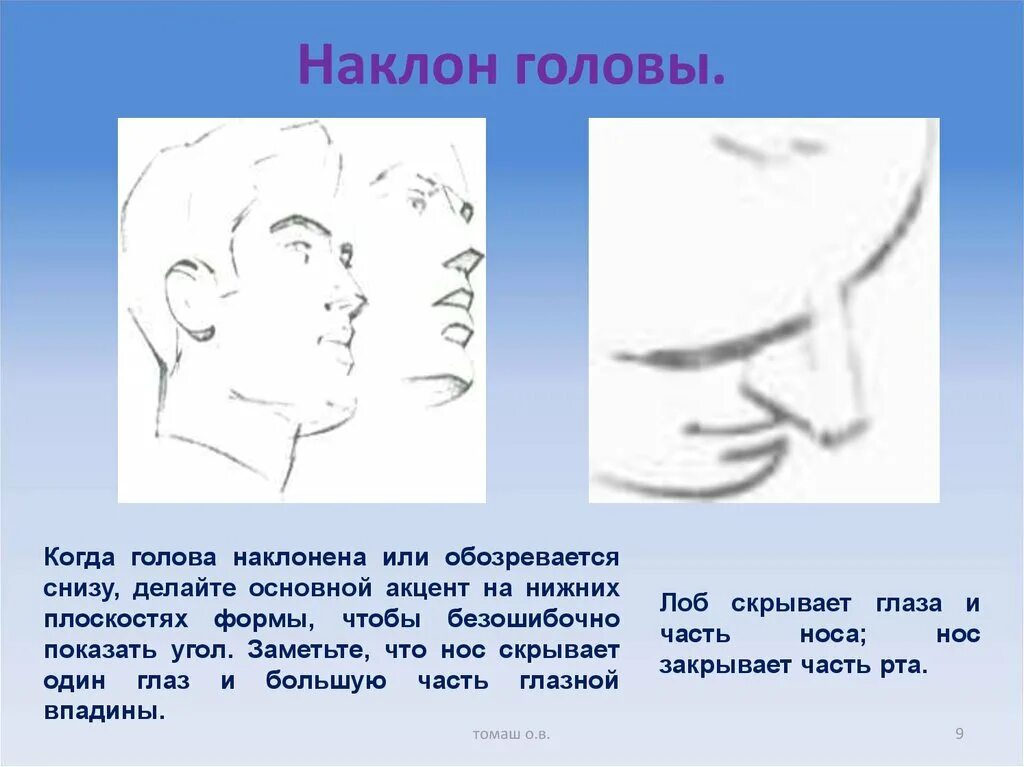 Наклон головы.

Когда голова наклонена или обозревается снизу, делайте основной акцент на нижних плоскостях формы, чтобы безошибочно показать угол. Заметьте, что нос скрывает один глаз и большую часть глазной впадины.

Лоб скрывает глаза и часть носа; нос закрывает часть рта.

томаш о.в.

9